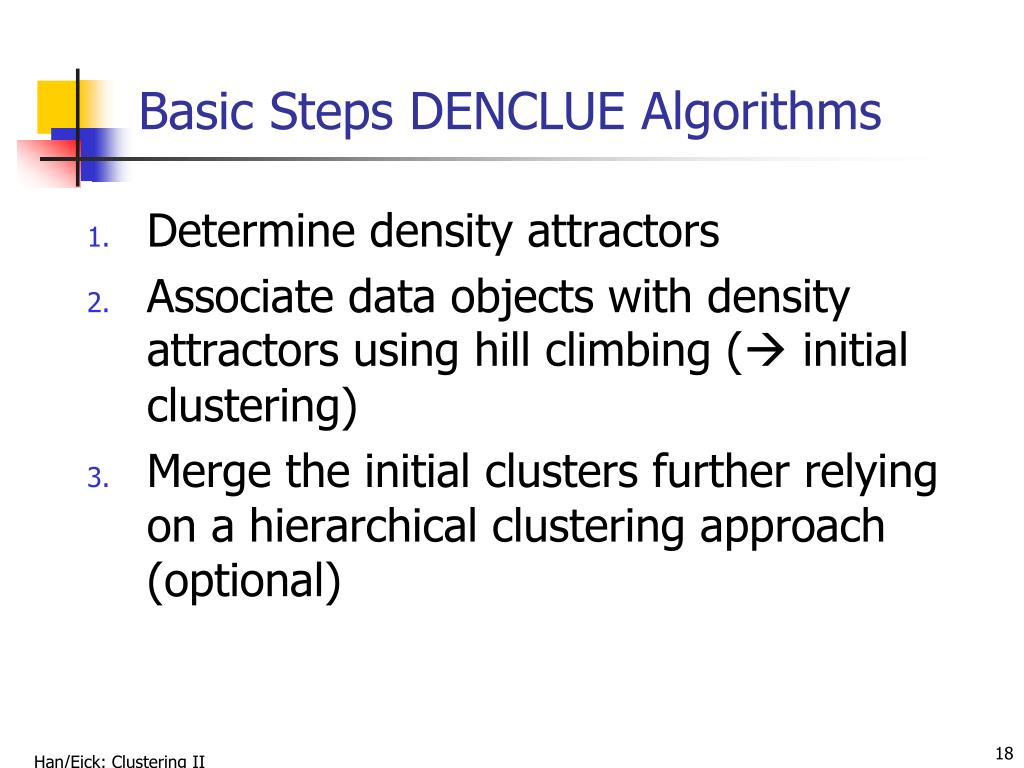 Basic Steps DENCLUE Algorithms

1. Determine density attractors
2. Associate data objects with density attractors using hill climbing (→ initial clustering)
3. Merge the initial clusters further relying on a hierarchical clustering approach (optional)

Han/Eick: Clustering II

18